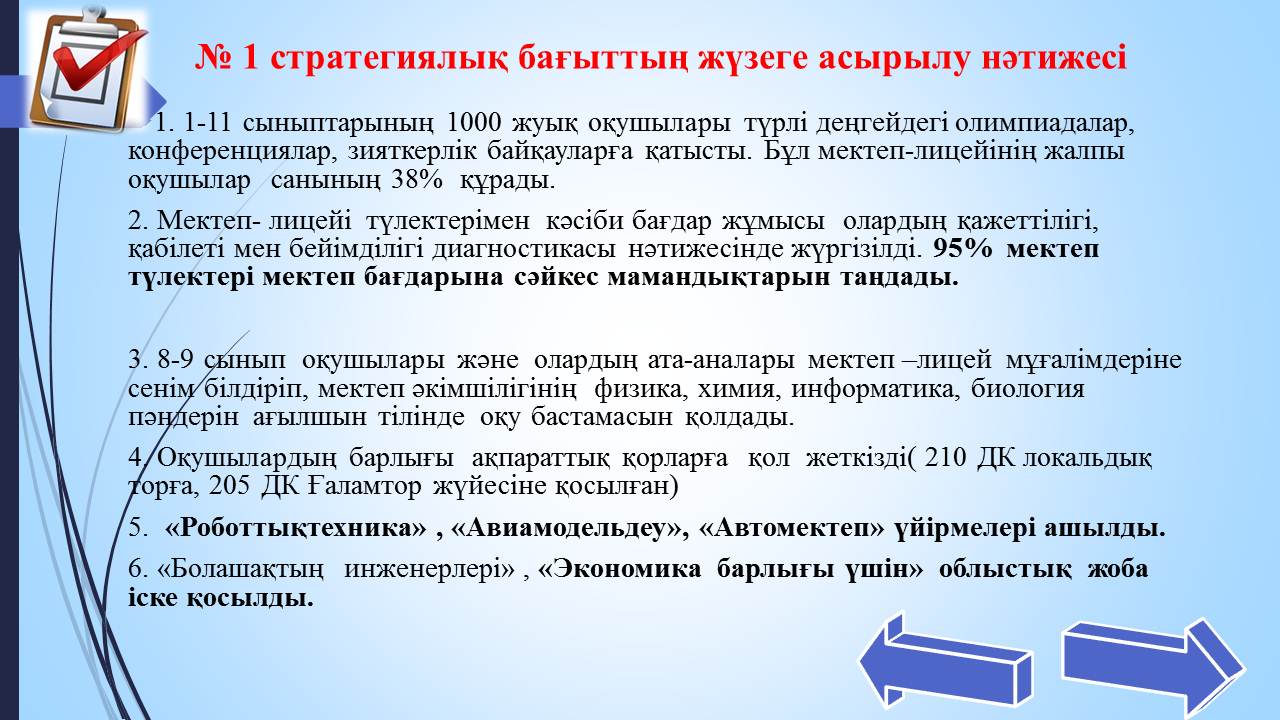 № 1 стратегиялық бағыттың жүзеге асырылу нәтижесі

1. 1-11 сыныптарының 1000 жуық оқушылары түрлі деңгейдегі олимпиадалар, конференциялар, зияткерлік байқауларға қатысты. Бұл мектеп-лицейінің жалпы оқушылар санының 38% құрады.

2. Мектеп- лицейі түлектерімен кәсіби бағдар жұмысы олардың қажеттілігі, қабілеті мен бейімділігі диагностикасы нәтижесінде жүргізілді. 95% мектеп түлектері мектеп бағдарына сәйкес мамандықтарын таңдады.

3. 8-9 сынып оқушылары және олардың ата-аналары мектеп –лицей мұғалімдеріне сенім білдіріп, мектеп әкімшілігінің физика, химия, информатика, биология пәндерін ағылшын тілінде оқу бастамасын қолдады.

4. Оқушылардың барлығы ақпараттық қорларға қол жеткізді( 210 ДК локальдық торға, 205 ДК Ғаламтор жүйесіне қосылған)

5. «Роботтықтехника» , «Авиамодельдеу», «Автомектеп» үйірмелері ашылды.

6. «Болашақтың инженерлері» , «Экономика барлығы үшін» облыстық жоба іске қосылды.